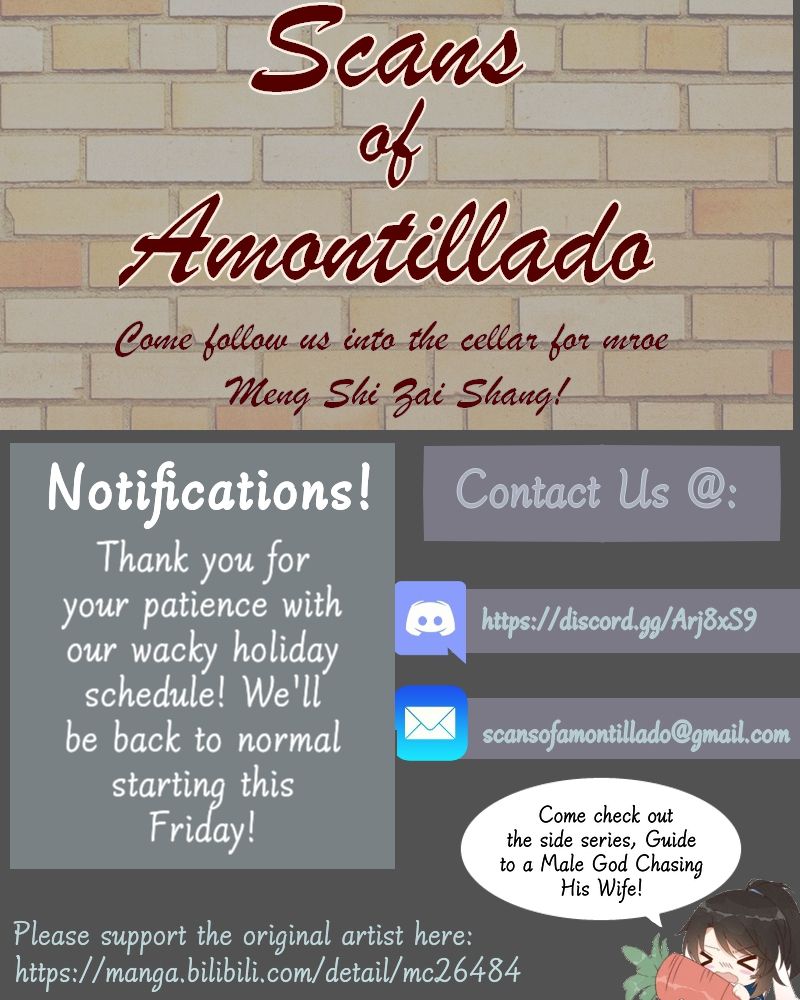 Scans of Amontillado

Come follow us into the cellar for mroe Meng Shi Zai Shang!

Notifications!

Thank you for your patience with our wacky holiday schedule! We'll be back to normal starting this Friday!

Contact Us @:

https://discord.gg/Arj8xS9

scansofamontillado@gmail.com

Come check out the side series, Guide to a Male God Chasing His Wife!

Please support the original artist here: https://manga.bilibili.com/detail/mc26484